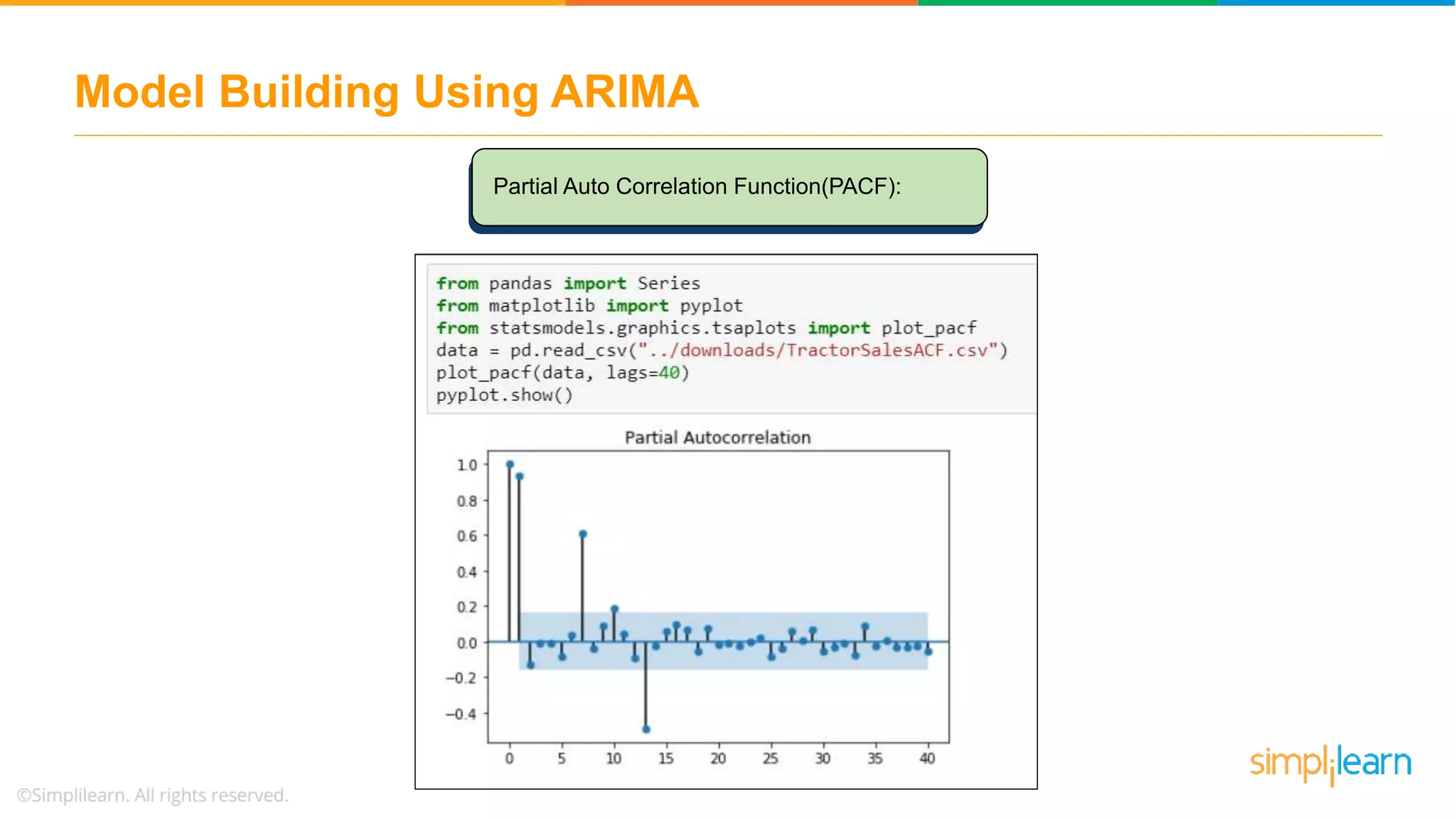 Model Building Using ARIMA

Partial Auto Correlation Function(PACF):

from pandas import Series
from matplotlib import pyplot
from statsmodels.graphics.tsaplots import plot_pacf
data = pd.read_csv("../downloads/TractorSalesACF.csv")
plot_pacf(data, lags=40)
pyplot.show()

Partial Autocorrelation

1.0
0.8
0.6
0.4
0.2
0.0
−0.2
−0.4

0 5 10 15 20 25 30 35 40

simplilearn

©Simplilearn. All rights reserved.